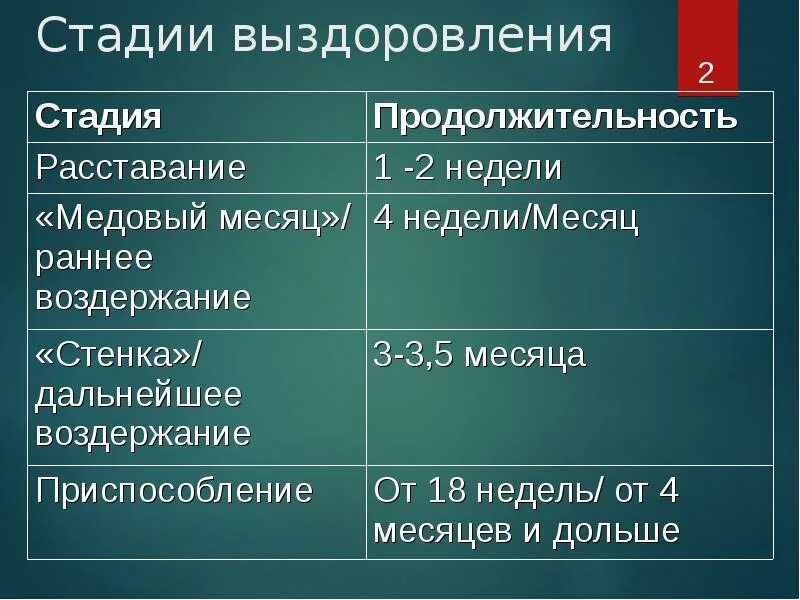 Стадии выздоровления

2

| Стадия | Продолжительность |
|---|---|
| Расставание | 1 -2 недели |
| «Медовый месяц»/ раннее воздержание | 4 недели/Месяц |
| «Стенка»/ дальнейшее воздержание | 3-3,5 месяца |
| Приспособление | От 18 недель/ от 4 месяцев и дольше |